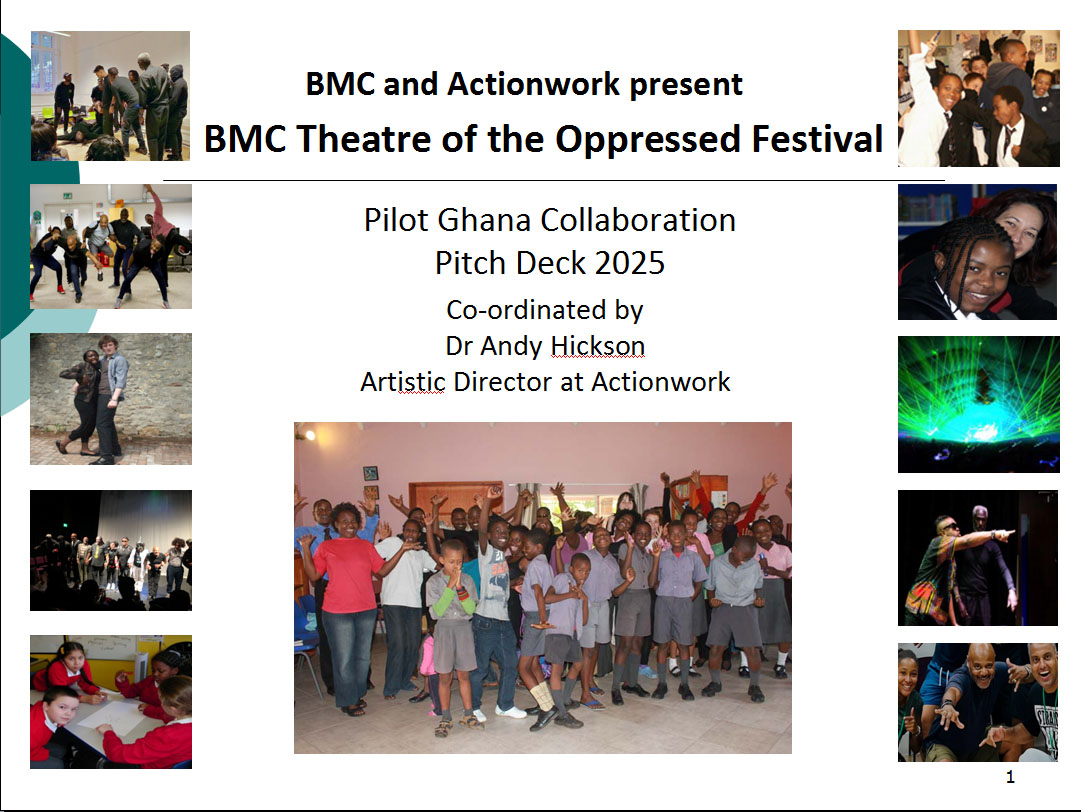 BMC and Actionwork present

BMC Theatre of the Oppressed Festival

Pilot Ghana Collaboration
Pitch Deck 2025

Co-ordinated by
Dr Andy Hickson
Artistic Director at Actionwork

1